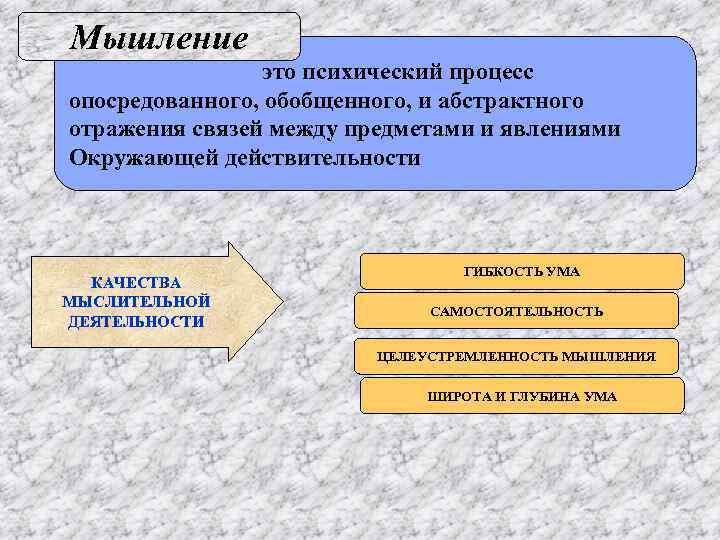 Мышление

это психический процесс опосредованного, обобщенного, и абстрактного отражения связей между предметами и явлениями Окружающей действительности

КАЧЕСТВА МЫСЛИТЕЛЬНОЙ ДЕЯТЕЛЬНОСТИ

ГИБКОСТЬ УМА

САМОСТОЯТЕЛЬНОСТЬ

ЦЕЛЕУСТРЕМЛЕННОСТЬ МЫШЛЕНИЯ

ШИРОТА И ГЛУБИНА УМА